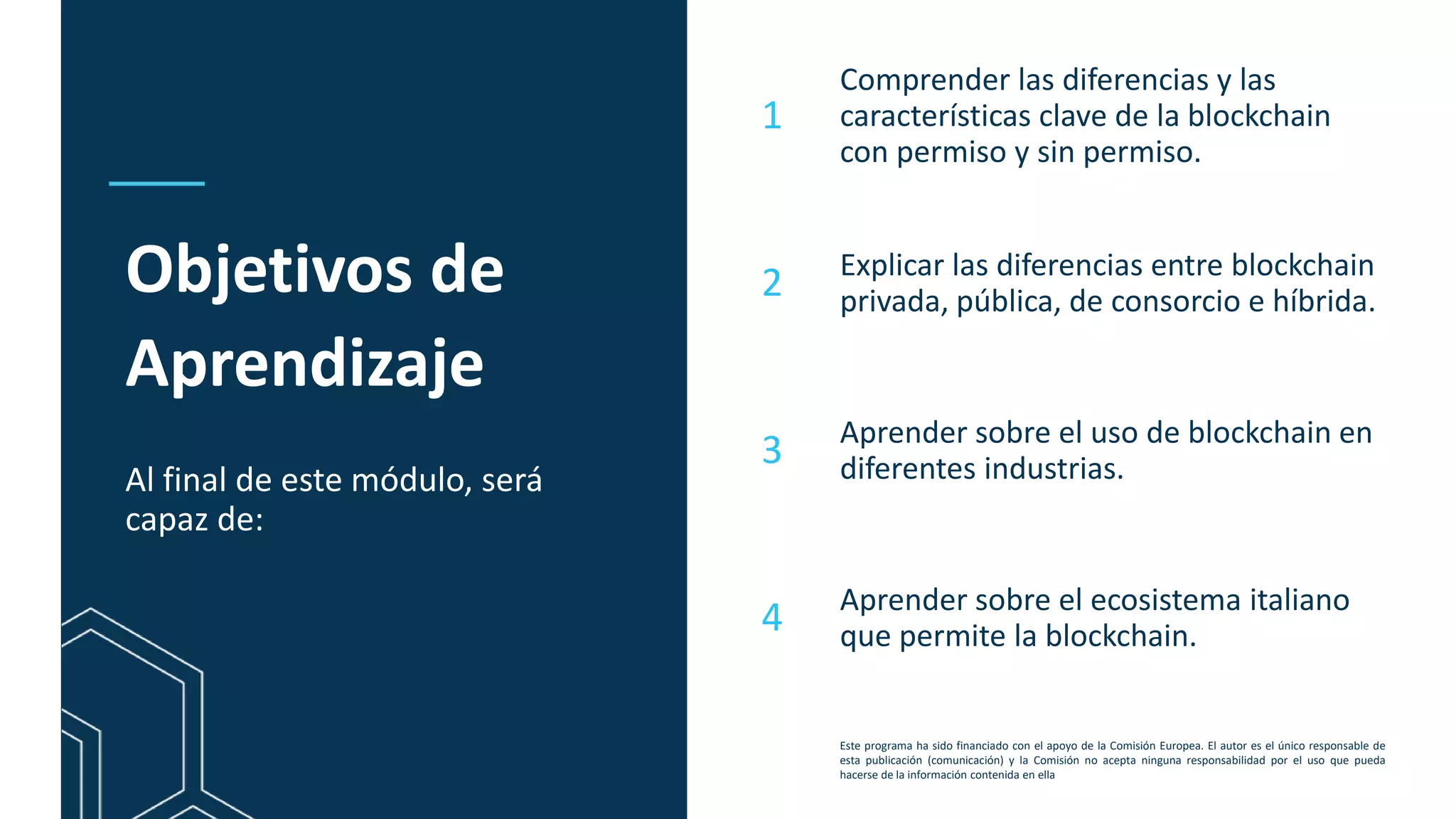 Objetivos de Aprendizaje

Al final de este módulo, será capaz de:

1 Comprender las diferencias y las características clave de la blockchain con permiso y sin permiso.

2 Explicar las diferencias entre blockchain privada, pública, de consorcio e híbrida.

3 Aprender sobre el uso de blockchain en diferentes industrias.

4 Aprender sobre el ecosistema italiano que permite la blockchain.

Este programa ha sido financiado con el apoyo de la Comisión Europea. El autor es el único responsable de esta publicación (comunicación) y la Comisión no acepta ninguna responsabilidad por el uso que pueda hacerse de la información contenida en ella